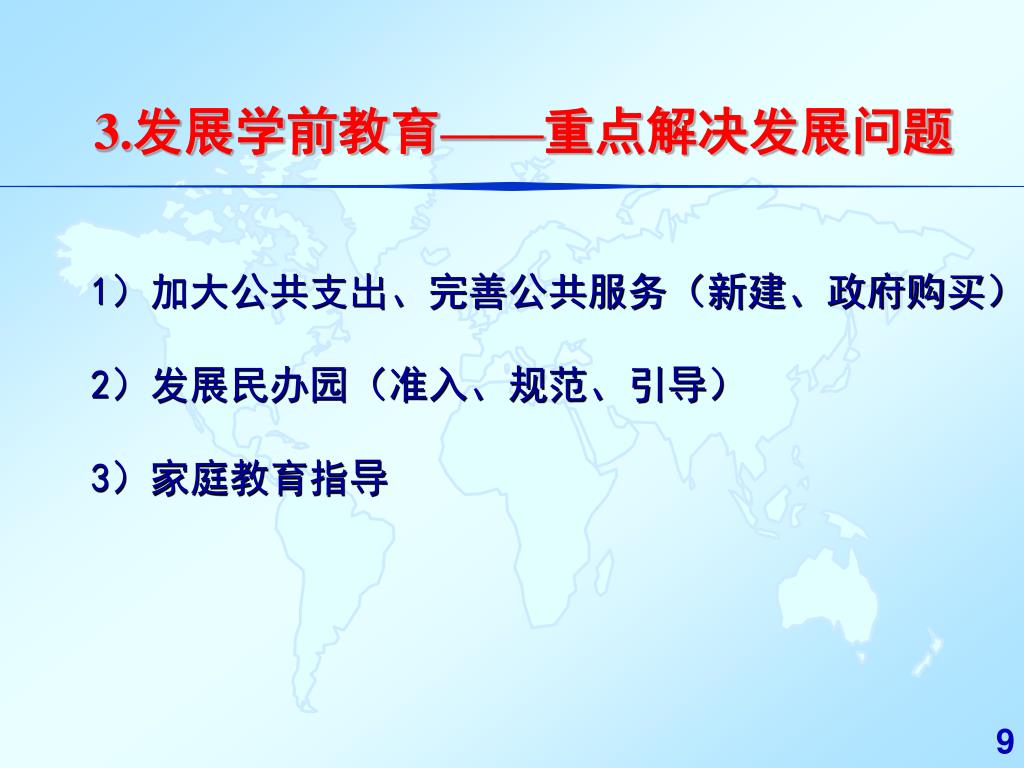 3.发展学前教育——重点解决发展问题

1）加大公共支出、完善公共服务（新建、政府购买）

2）发展民办园（准入、规范、引导）

3）家庭教育指导

9